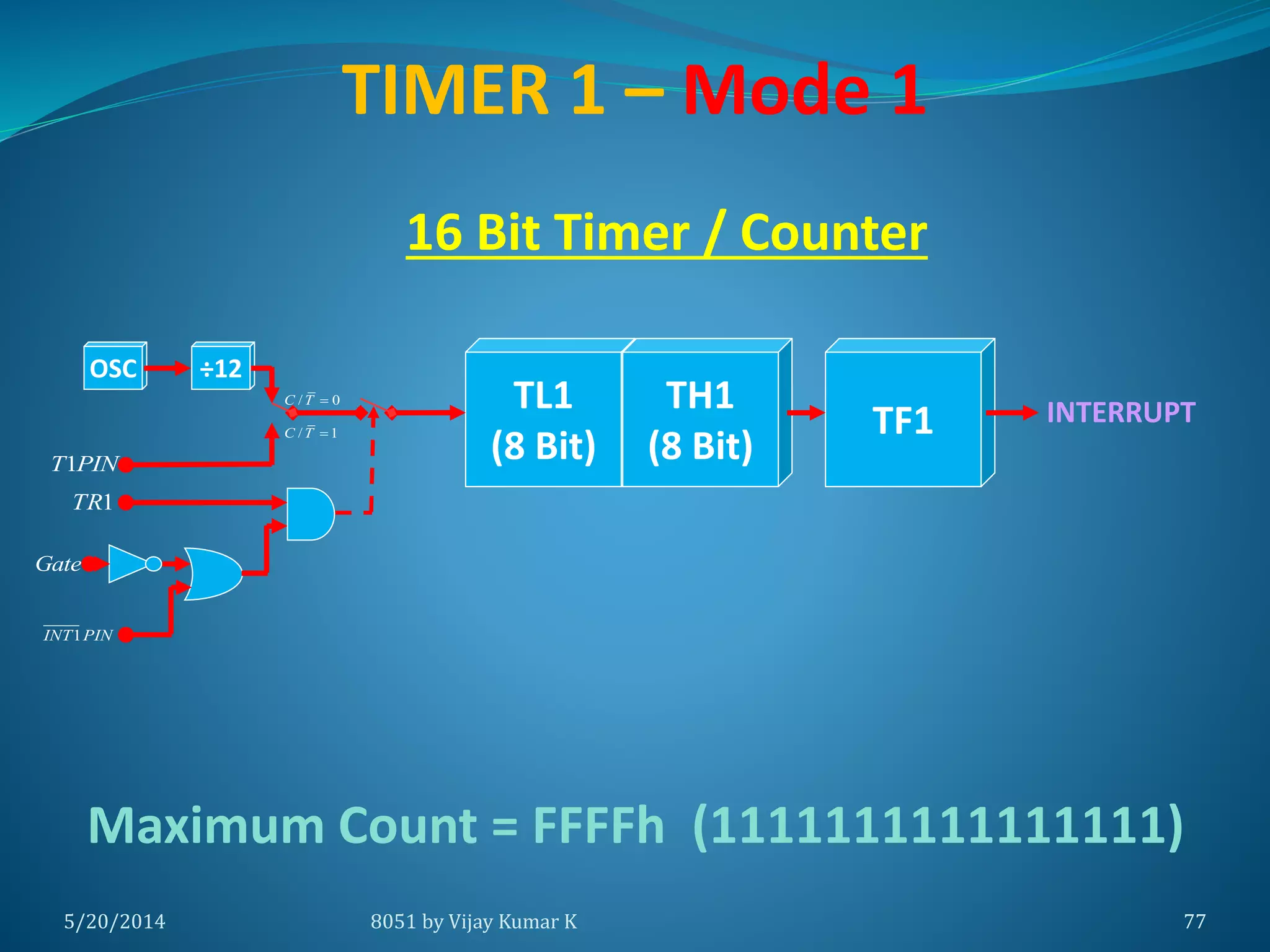 TIMER 1 – Mode 1

16 Bit Timer / Counter

OSC

÷12

$C/\overline{T}=0$

$C/\overline{T}=1$

$T1PIN$

$TR1$

$Gate$

$\overline{INT1}\,PIN$

TL1 (8 Bit)

TH1 (8 Bit)

TF1

INTERRUPT

Maximum Count = FFFFh (1111111111111111)

5/20/2014

8051 by Vijay Kumar K

77